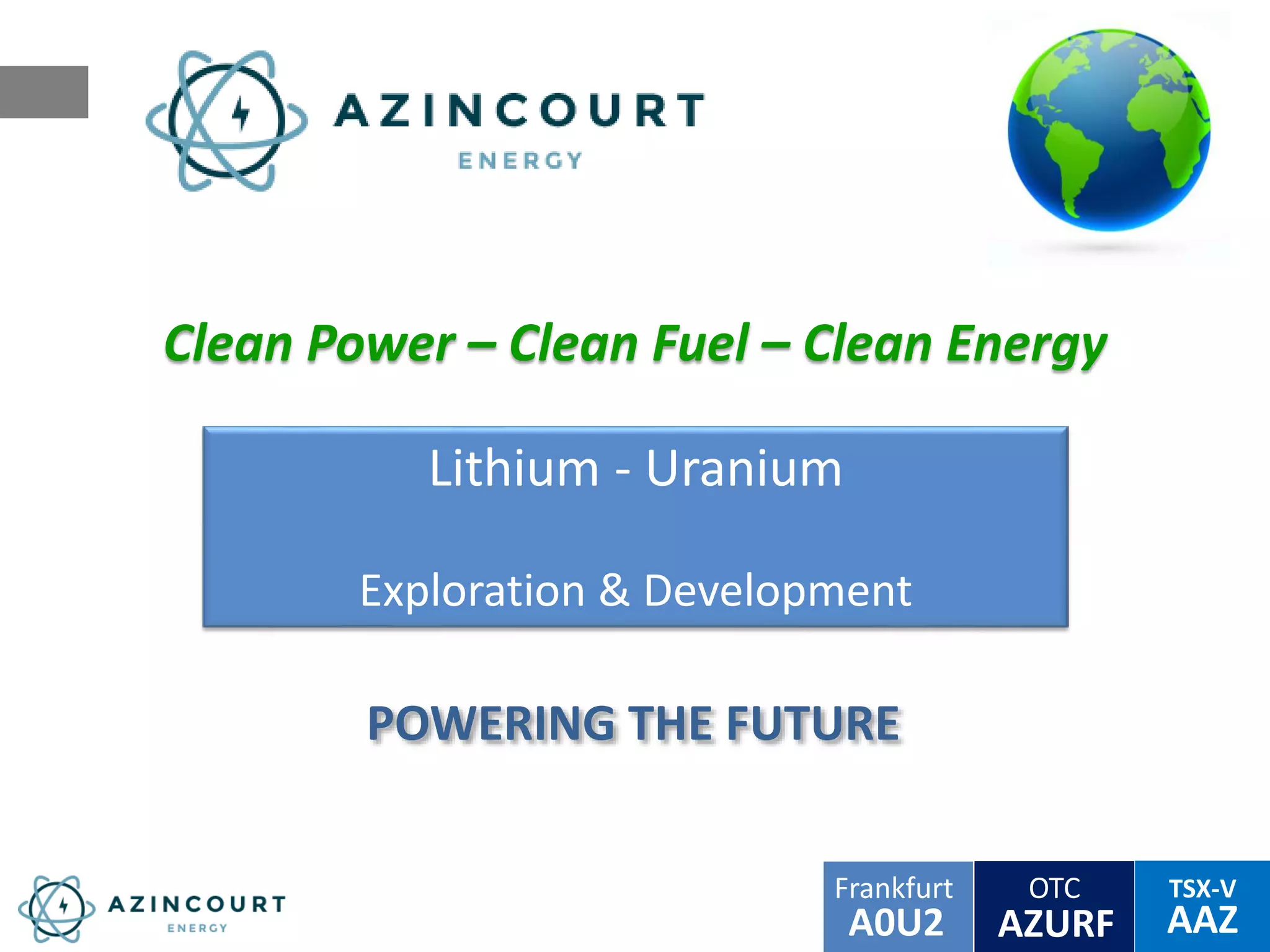 AZINCOURT
ENERGY

Clean Power – Clean Fuel – Clean Energy

Lithium - Uranium

Exploration & Development

POWERING THE FUTURE

AZINCOURT
ENERGY

Frankfurt
A0U2

OTC
AZURF

TSX-V
AAZ